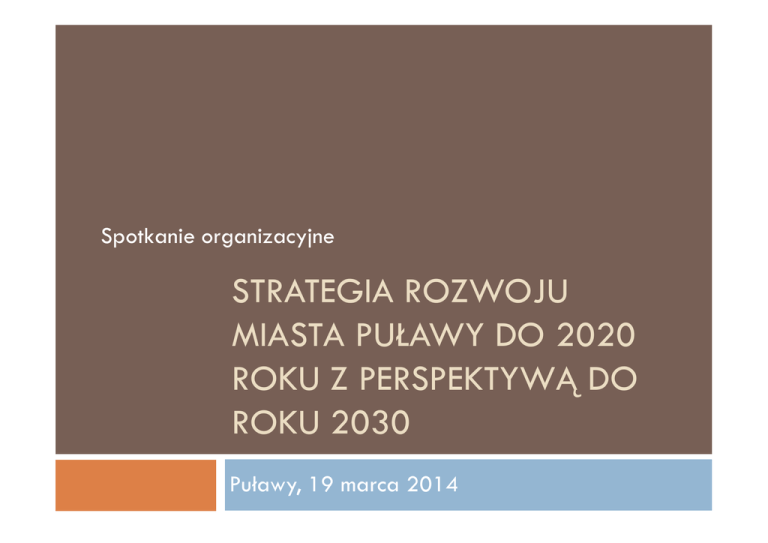 Spotkanie organizacyjne

STRATEGIA ROZWOJU MIASTA PUŁAWY DO 2020 ROKU Z PERSPEKTYWĄ DO ROKU 2030

Puławy, 19 marca 2014